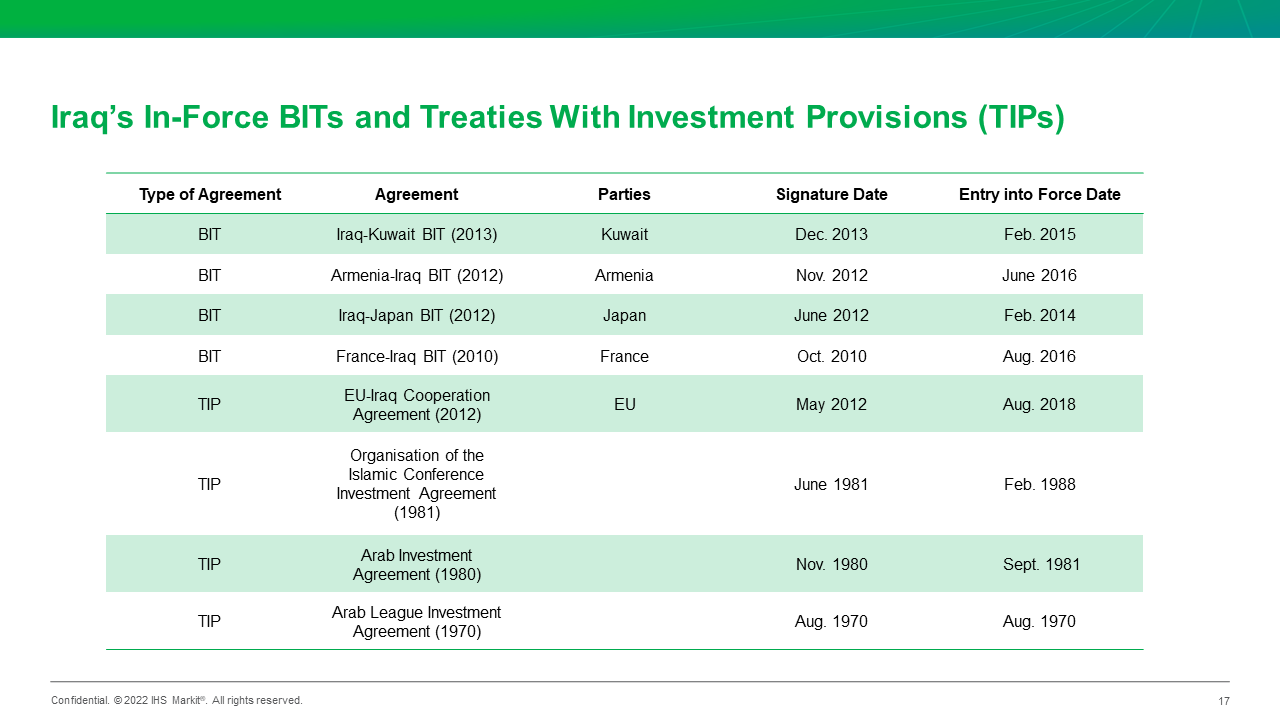 Iraq’s In-Force BITs and Treaties With Investment Provisions (TIPs)

| Type of Agreement | Agreement | Parties | Signature Date | Entry into Force Date |
|---|---|---|---|---|
| BIT | Iraq-Kuwait BIT (2013) | Kuwait | Dec. 2013 | Feb. 2015 |
| BIT | Armenia-Iraq BIT (2012) | Armenia | Nov. 2012 | June 2016 |
| BIT | Iraq-Japan BIT (2012) | Japan | June 2012 | Feb. 2014 |
| BIT | France-Iraq BIT (2010) | France | Oct. 2010 | Aug. 2016 |
| TIP | EU-Iraq Cooperation Agreement (2012) | EU | May 2012 | Aug. 2018 |
| TIP | Organisation of the Islamic Conference Investment Agreement (1981) | | June 1981 | Feb. 1988 |
| TIP | Arab Investment Agreement (1980) | | Nov. 1980 | Sept. 1981 |
| TIP | Arab League Investment Agreement (1970) | | Aug. 1970 | Aug. 1970 |

Confidential. © 2022 IHS Markit®. All rights reserved.

17